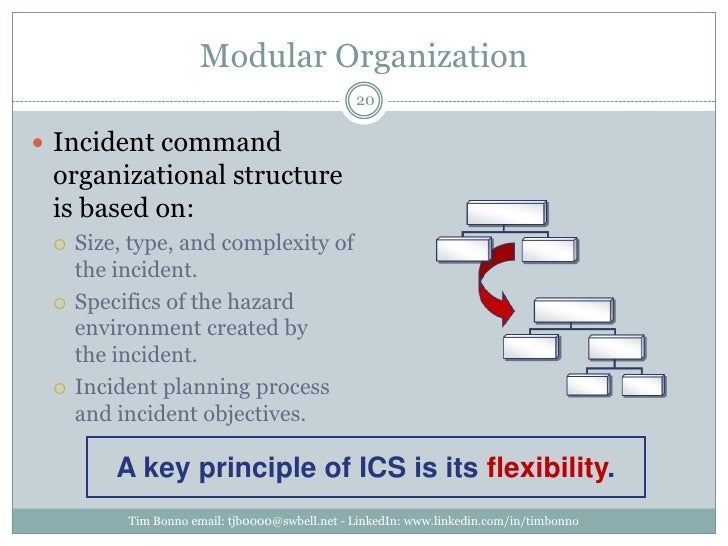 Modular Organization

20

Incident command organizational structure is based on:

Size, type, and complexity of the incident.

Specifics of the hazard environment created by the incident.

Incident planning process and incident objectives.

A key principle of ICS is its flexibility.

Tim Bonno email: tjb0000@swbell.net - LinkedIn: www.linkedin.com/in/timbonno